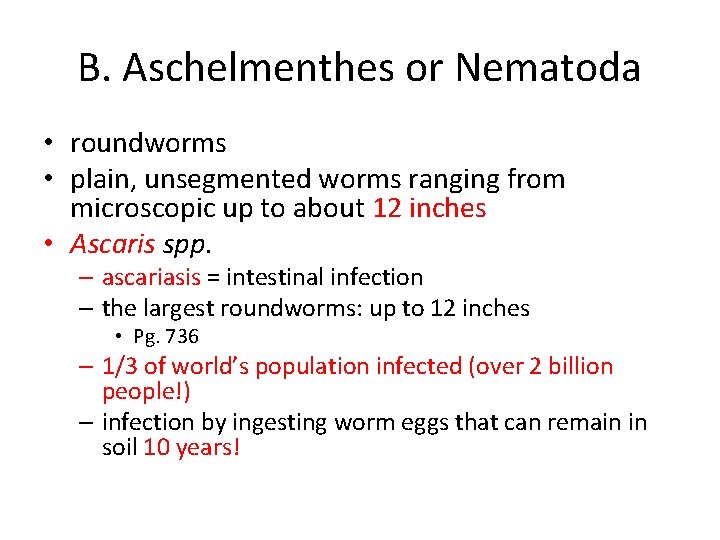 B. Aschelmenthes or Nematoda

• roundworms
• plain, unsegmented worms ranging from microscopic up to about 12 inches
• Ascaris spp.
 – ascariasis = intestinal infection
 – the largest roundworms: up to 12 inches
  • Pg. 736
 – 1/3 of world's population infected (over 2 billion people!)
 – infection by ingesting worm eggs that can remain in soil 10 years!